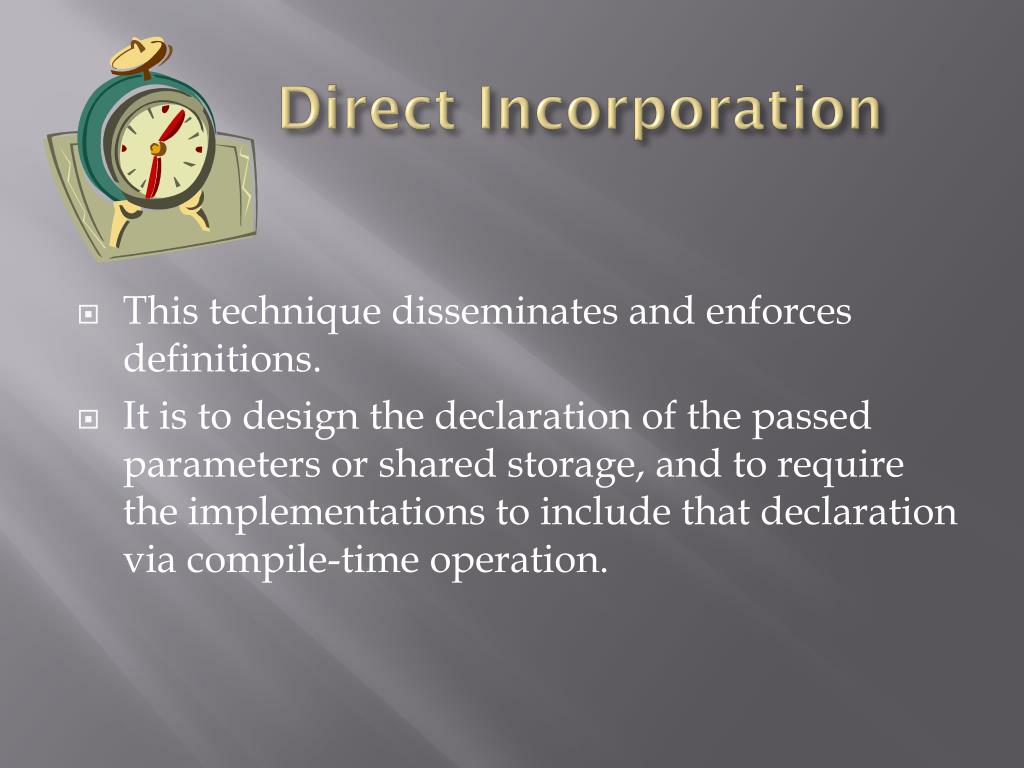 Direct Incorporation

This technique disseminates and enforces definitions.

It is to design the declaration of the passed parameters or shared storage, and to require the implementations to include that declaration via compile-time operation.